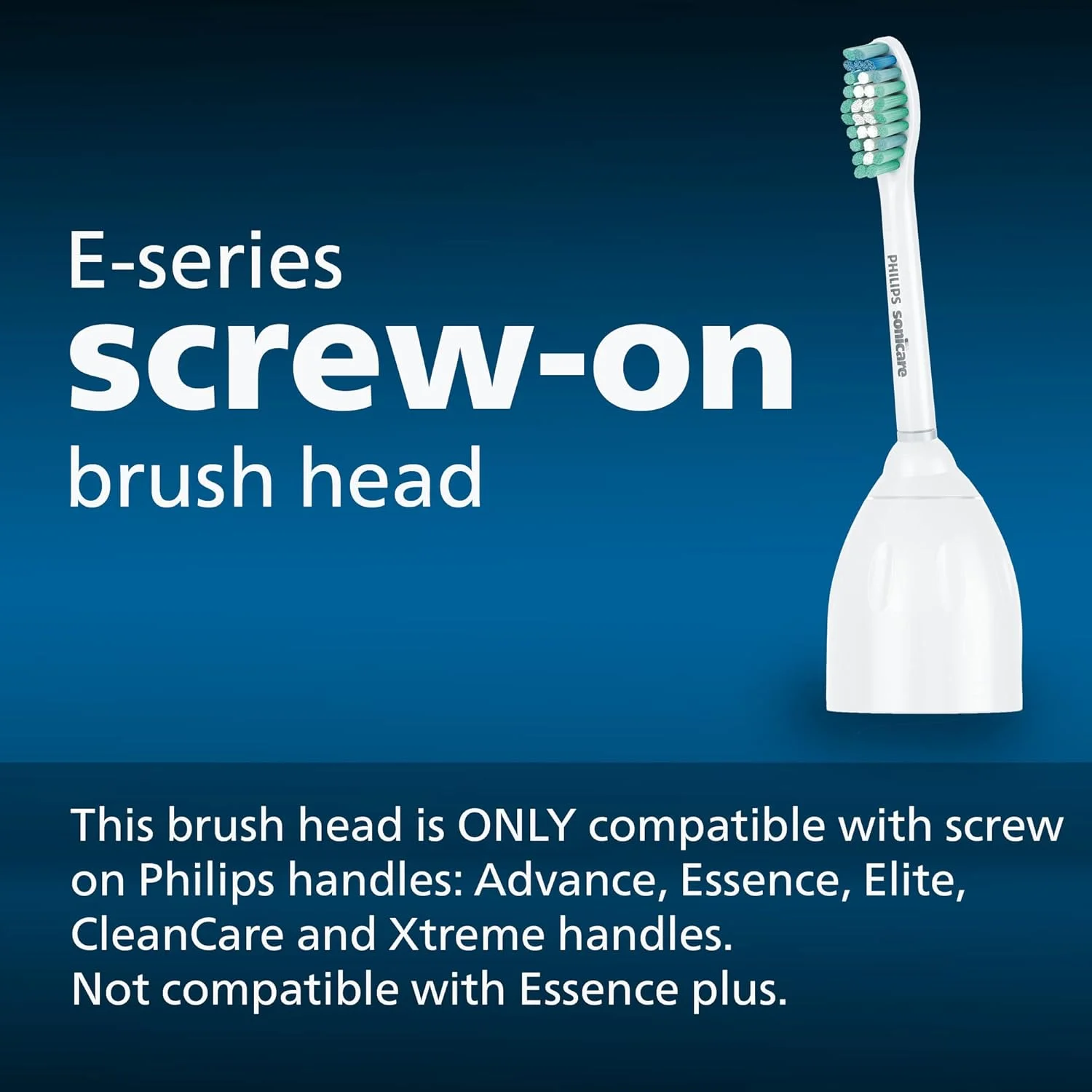 E-series
screw-on
brush head

PHILIPS sonicare

This brush head is ONLY compatible with screw on Philips handles: Advance, Essence, Elite, CleanCare and Xtreme handles.
Not compatible with Essence plus.